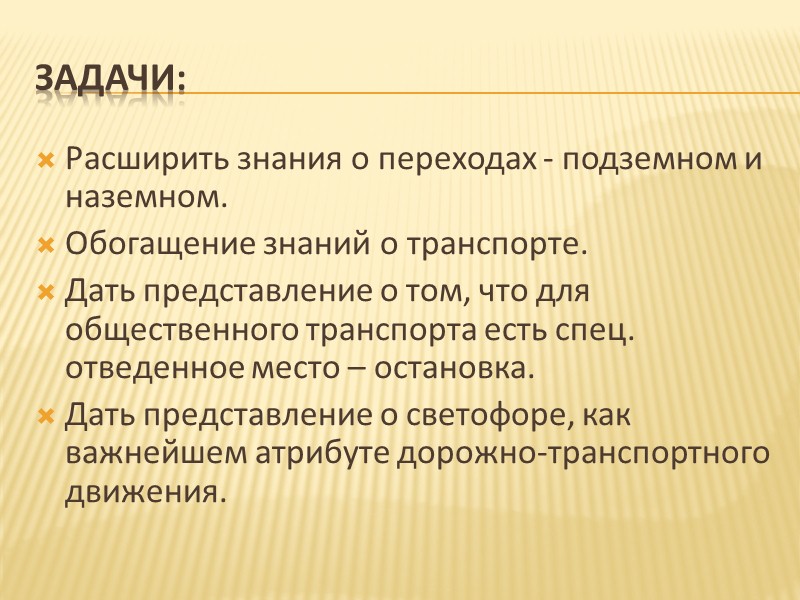 ЗАДАЧИ:

Расширить знания о переходах - подземном и наземном.

Обогащение знаний о транспорте.

Дать представление о том, что для общественного транспорта есть спец. отведенное место – остановка.

Дать представление о светофоре, как важнейшем атрибуте дорожно-транспортного движения.